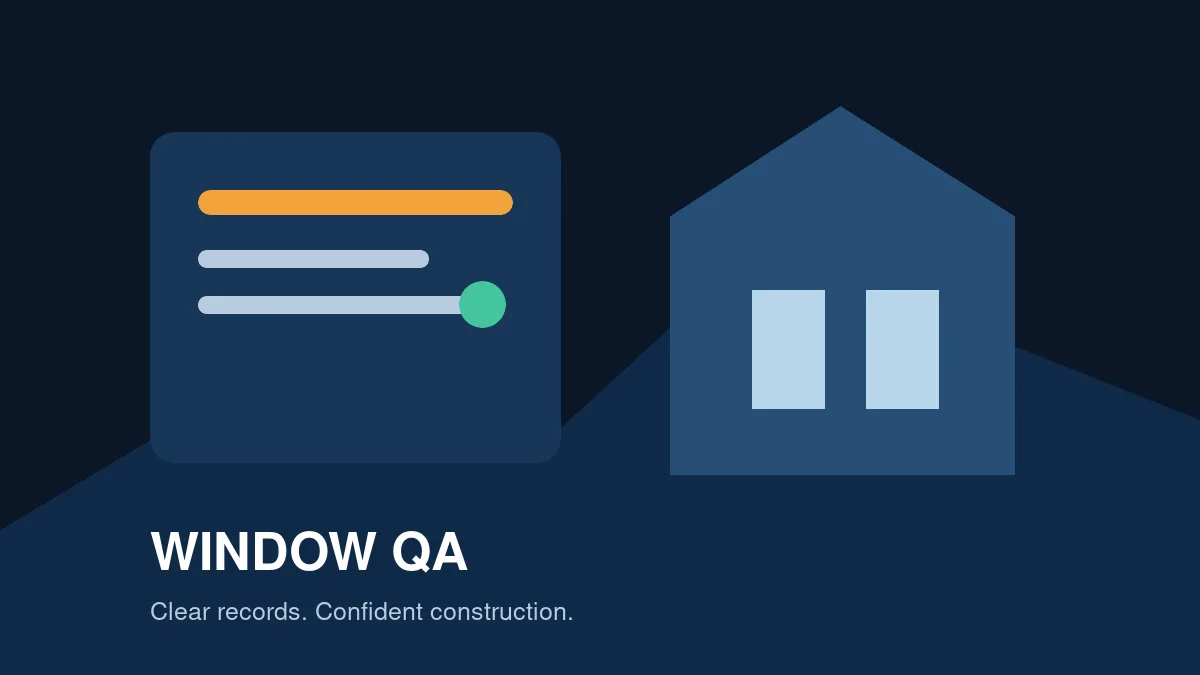 WINDOW QA

Clear records. Confident construction.